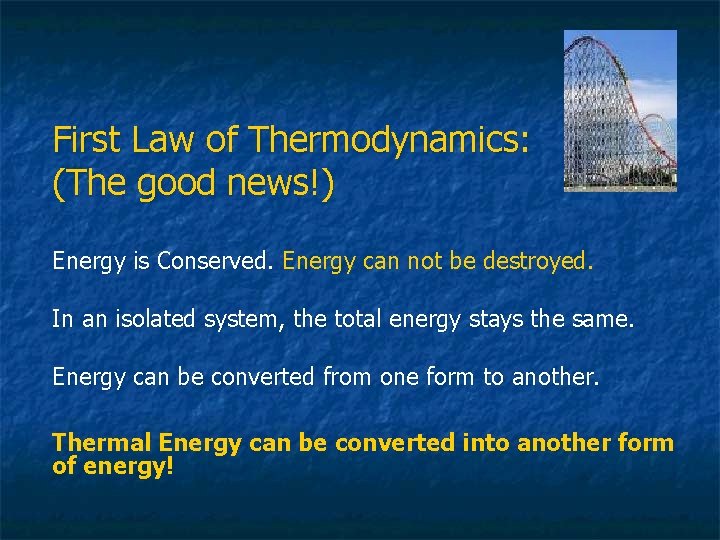 First Law of Thermodynamics:
(The good news!)

Energy is Conserved. Energy can not be destroyed.

In an isolated system, the total energy stays the same.

Energy can be converted from one form to another.

Thermal Energy can be converted into another form of energy!